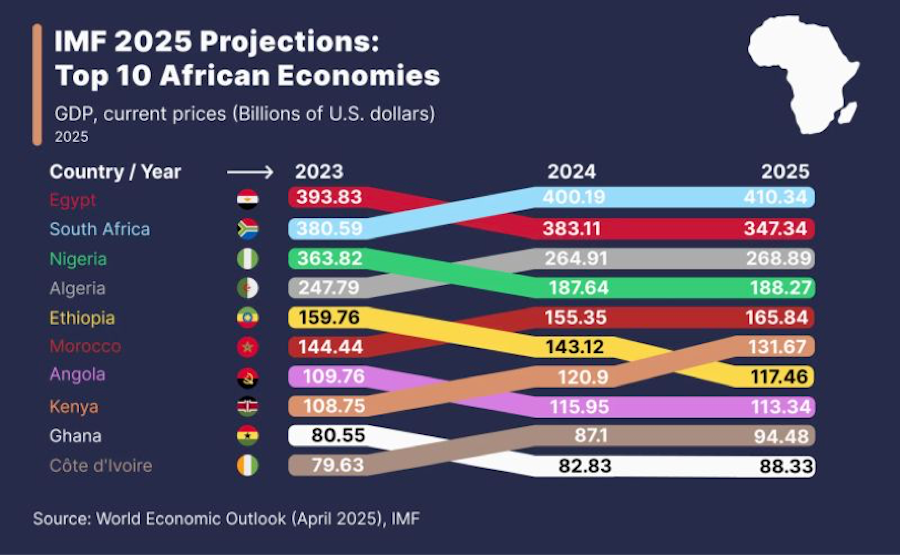 IMF 2025 Projections:
Top 10 African Economies

GDP, current prices (Billions of U.S. dollars)
2025

| Country / Year | 2023 | 2024 | 2025 |
|---|---|---|---|
| Egypt | 393.83 | 400.19 | 410.34 |
| South Africa | 380.59 | 383.11 | 347.34 |
| Nigeria | 363.82 | 264.91 | 268.89 |
| Algeria | 247.79 | 187.64 | 188.27 |
| Ethiopia | 159.76 | 155.35 | 165.84 |
| Morocco | 144.44 | 143.12 | 131.67 |
| Angola | 109.76 | 120.9 | 117.46 |
| Kenya | 108.75 | 115.95 | 113.34 |
| Ghana | 80.55 | 87.1 | 94.48 |
| Côte d'Ivoire | 79.63 | 82.83 | 88.33 |

Source: World Economic Outlook (April 2025), IMF